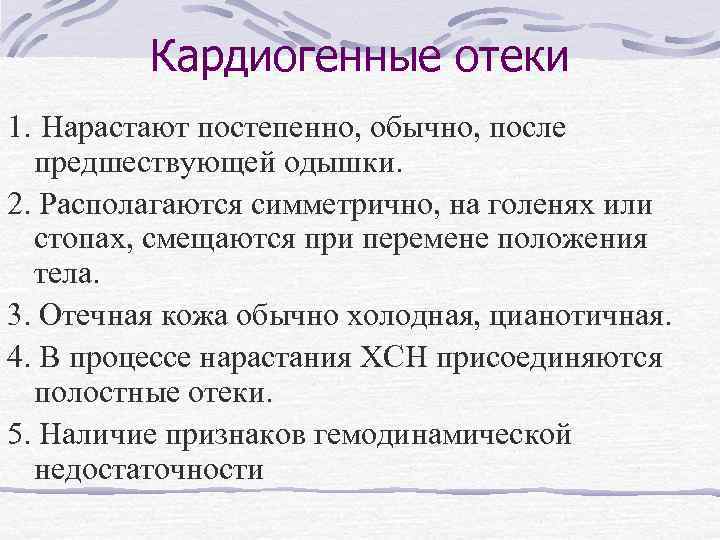 Кардиогенные отеки

1. Нарастают постепенно, обычно, после предшествующей одышки.

2. Располагаются симметрично, на голенях или стопах, смещаются при перемене положения тела.

3. Отечная кожа обычно холодная, цианотичная.

4. В процессе нарастания ХСН присоединяются полостные отеки.

5. Наличие признаков гемодинамической недостаточности